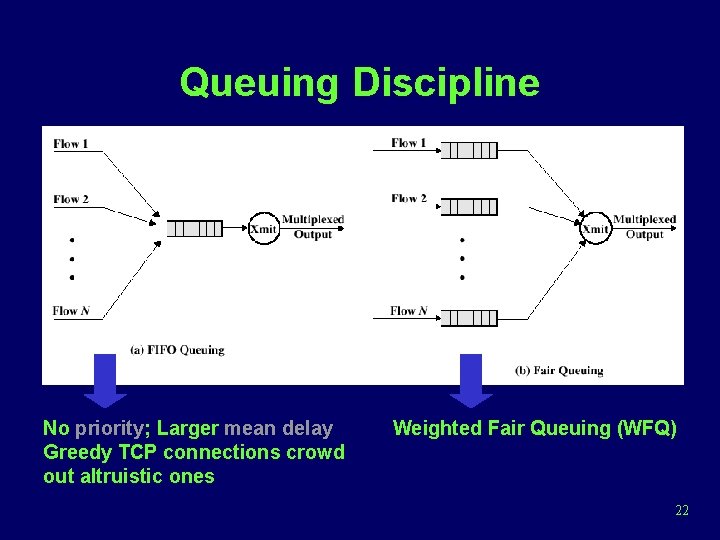 Queuing Discipline

Flow 1

Flow 2

Flow N

Xmit

Multiplexed Output

(a) FIFO Queuing

Flow 1

Flow 2

Flow N

Xmit

Multiplexed Output

(b) Fair Queuing

No priority; Larger mean delay
Greedy TCP connections crowd out altruistic ones

Weighted Fair Queuing (WFQ)

22